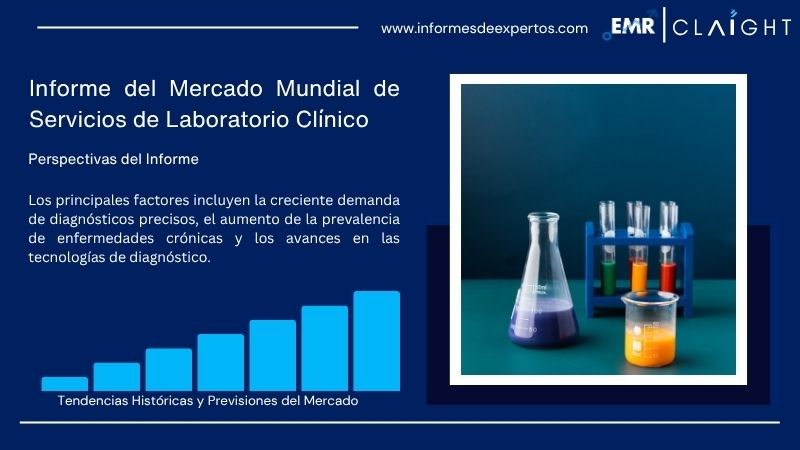 www.informesdeexpertos.com

EMR | CLAIGHT

Informe del Mercado Mundial de Servicios de Laboratorio Clínico

Perspectivas del Informe

Los principales factores incluyen la creciente demanda de diagnósticos precisos, el aumento de la prevalencia de enfermedades crónicas y los avances en las tecnologías de diagnóstico.

Tendencias Históricas y Previsiones del Mercado